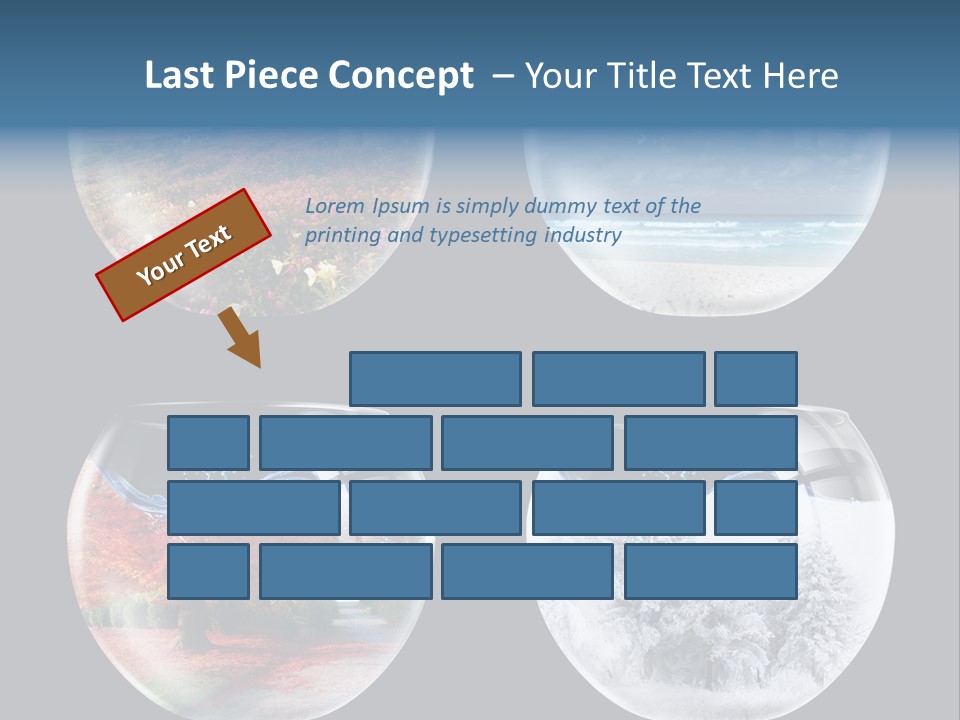 Last Piece Concept – Your Title Text Here

Your Text

Lorem Ipsum is simply dummy text of the printing and typesetting industry